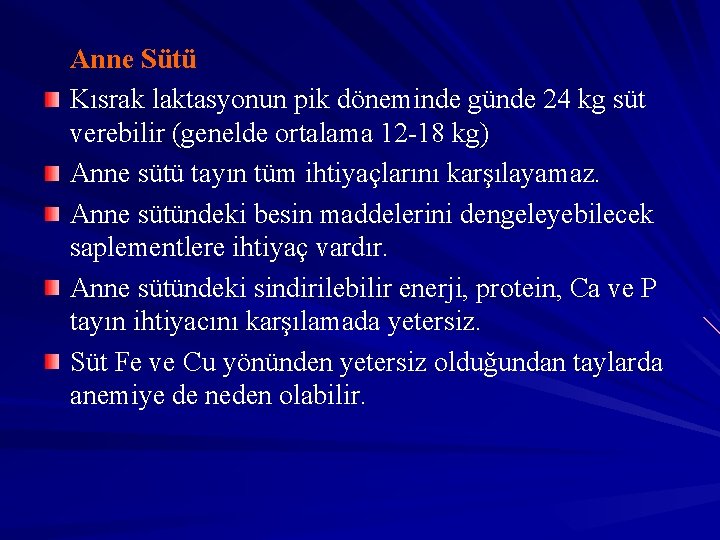 Anne Sütü

Kısrak laktasyonun pik döneminde günde 24 kg süt verebilir (genelde ortalama 12-18 kg)

Anne sütü tayın tüm ihtiyaçlarını karşılayamaz.

Anne sütündeki besin maddelerini dengeleyebilecek saplementlere ihtiyaç vardır.

Anne sütündeki sindirilebilir enerji, protein, Ca ve P tayın ihtiyacını karşılamada yetersiz.

Süt Fe ve Cu yönünden yetersiz olduğundan taylarda anemiye de neden olabilir.